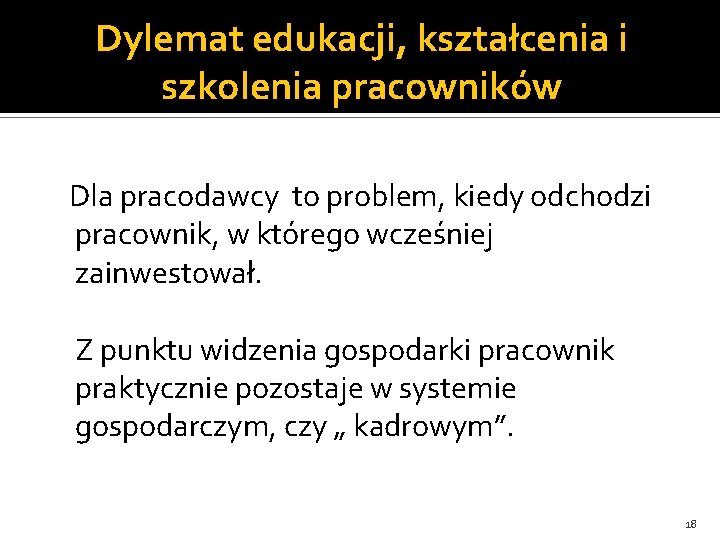 Dylemat edukacji, kształcenia i szkolenia pracowników

Dla pracodawcy to problem, kiedy odchodzi pracownik, w którego wcześniej zainwestował.

Z punktu widzenia gospodarki pracownik praktycznie pozostaje w systemie gospodarczym, czy „ kadrowym”.

18